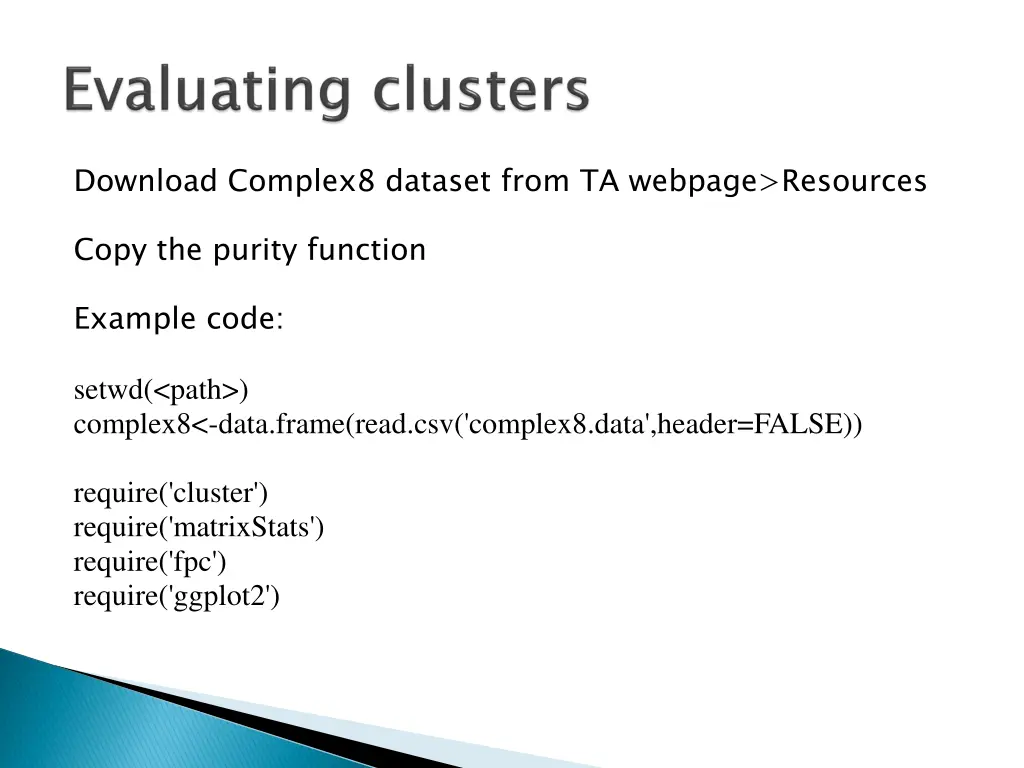 Evaluating clusters

Download Complex8 dataset from TA webpage>Resources

Copy the purity function

Example code:

setwd(<path>)
complex8<-data.frame(read.csv('complex8.data',header=FALSE))

require('cluster')
require('matrixStats')
require('fpc')
require('ggplot2')